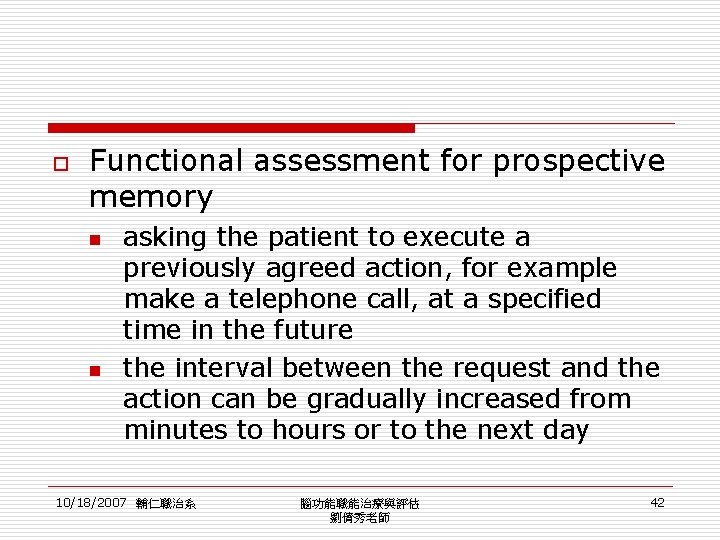 Functional assessment for prospective memory

asking the patient to execute a previously agreed action, for example make a telephone call, at a specified time in the future

the interval between the request and the action can be gradually increased from minutes to hours or to the next day

10/18/2007 輔仁職治系

腦功能職能治療與評估
劉倩秀老師

42